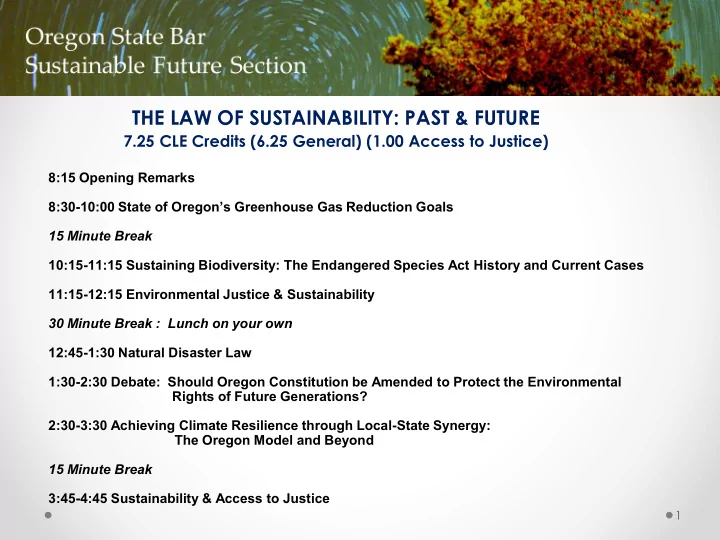 Oregon State Bar
Sustainable Future Section

THE LAW OF SUSTAINABILITY: PAST & FUTURE
7.25 CLE Credits (6.25 General) (1.00 Access to Justice)

8:15 Opening Remarks

8:30-10:00 State of Oregon's Greenhouse Gas Reduction Goals

15 Minute Break

10:15-11:15 Sustaining Biodiversity: The Endangered Species Act History and Current Cases

11:15-12:15 Environmental Justice & Sustainability

30 Minute Break : Lunch on your own

12:45-1:30 Natural Disaster Law

1:30-2:30 Debate: Should Oregon Constitution be Amended to Protect the Environmental Rights of Future Generations?

2:30-3:30 Achieving Climate Resilience through Local-State Synergy: The Oregon Model and Beyond

15 Minute Break

3:45-4:45 Sustainability & Access to Justice

1